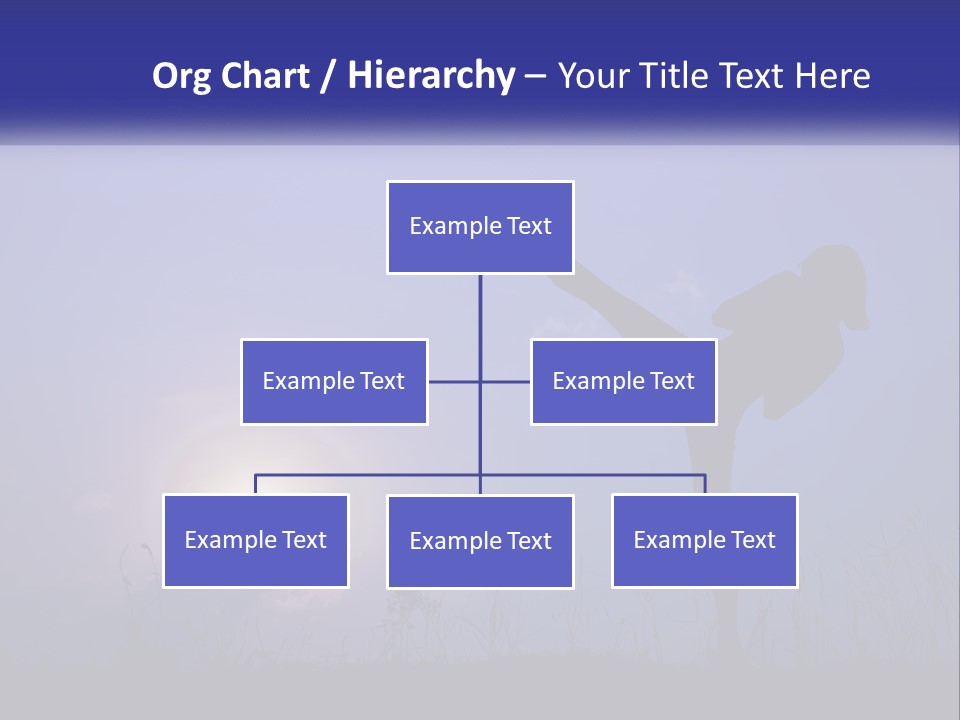 Org Chart / Hierarchy – Your Title Text Here

Example Text

Example Text

Example Text

Example Text

Example Text

Example Text